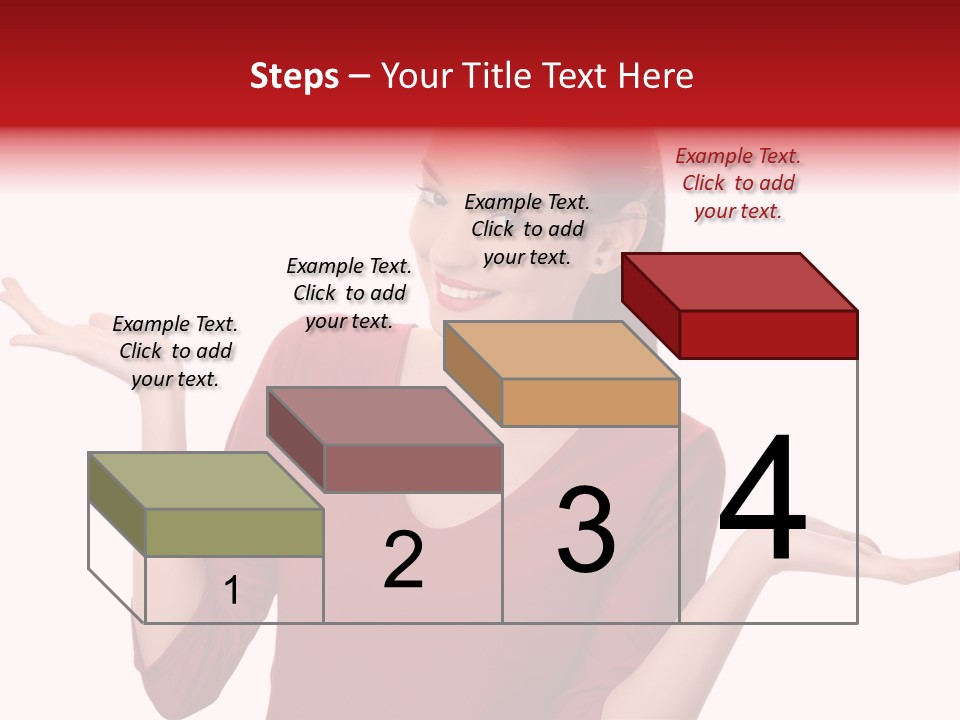 Steps – Your Title Text Here

Example Text. Click to add your text.

Example Text. Click to add your text.

Example Text. Click to add your text.

Example Text. Click to add your text.

1

2

3

4